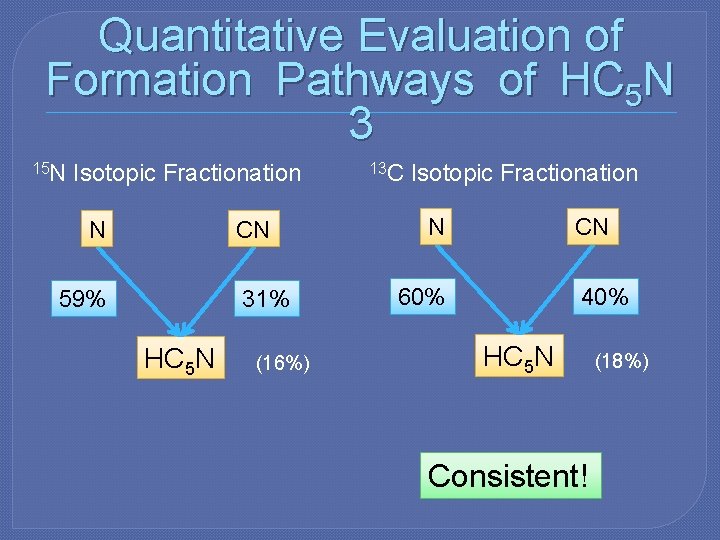 Quantitative Evaluation of Formation Pathways of $HC_5N$ 3

$^{15}N$ Isotopic Fractionation

N

CN

59%

31%

$HC_5N$

(16%)

$^{13}C$ Isotopic Fractionation

N

CN

60%

40%

$HC_5N$

(18%)

Consistent!